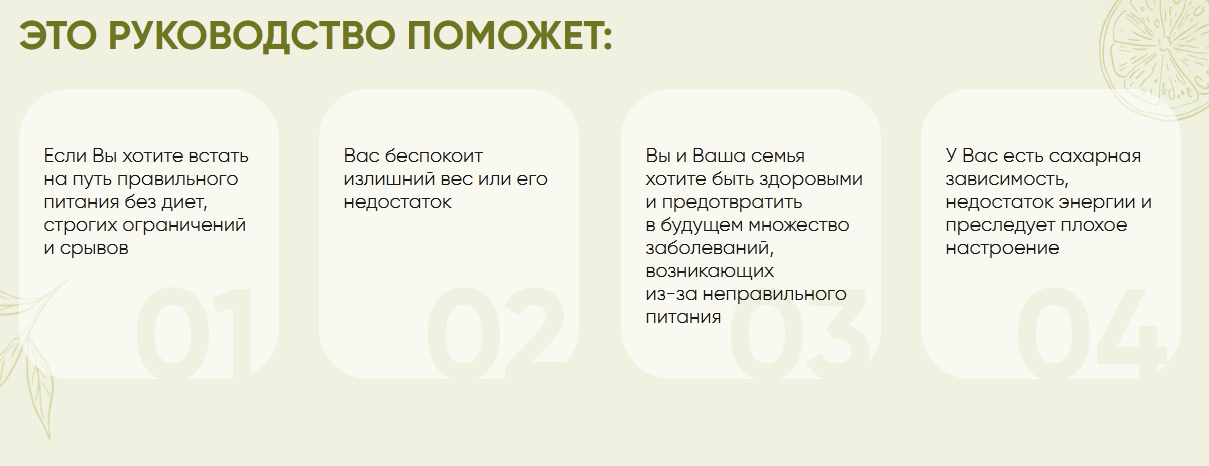 ЭТО РУКОВОДСТВО ПОМОЖЕТ:

Если Вы хотите встать на путь правильного питания без диет, строгих ограничений и срывов

01

Вас беспокоит излишний вес или его недостаток

02

Вы и Ваша семья хотите быть здоровыми и предотвратить в будущем множество заболеваний, возникающих из-за неправильного питания

03

У Вас есть сахарная зависимость, недостаток энергии и преследует плохое настроение

04